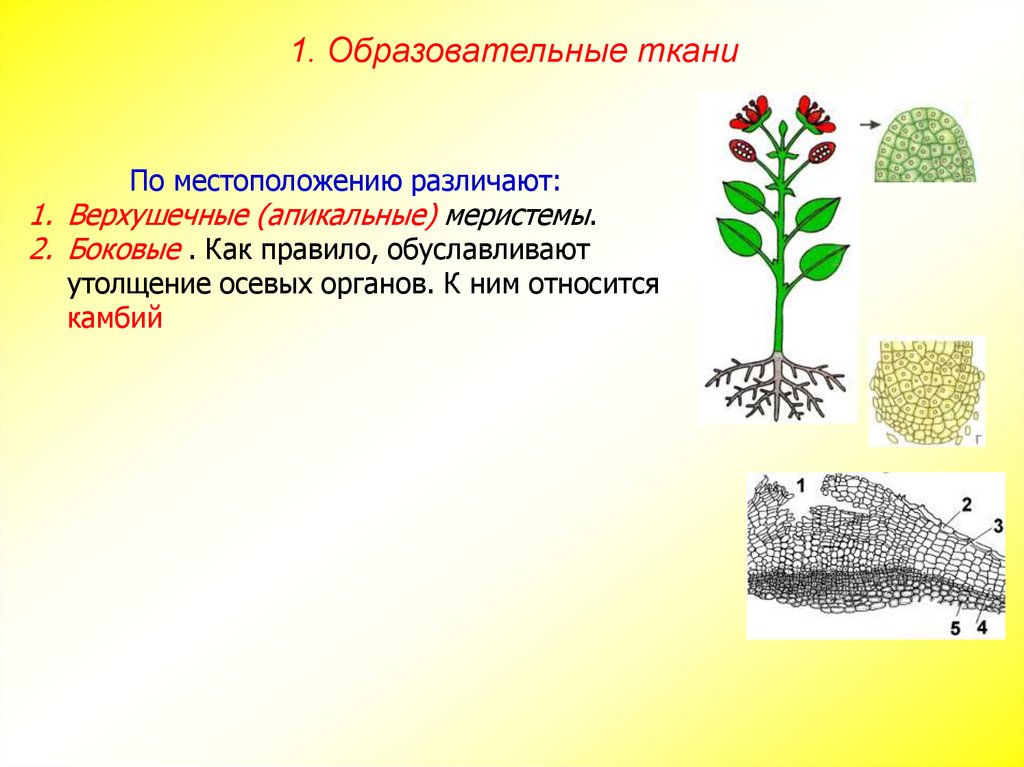 1. Образовательные ткани

По местоположению различают:
1. Верхушечные (апикальные) меристемы.
2. Боковые . Как правило, обуславливают утолщение осевых органов. К ним относится камбий

г

1
2
3
5 4